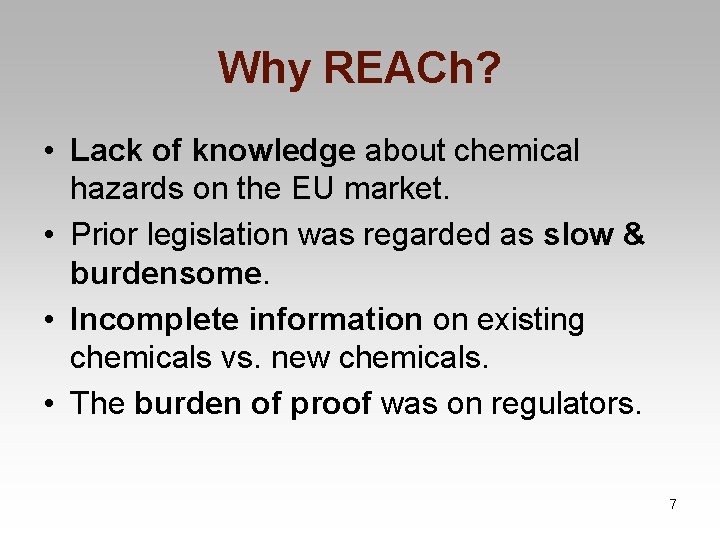 Why REACh?

• Lack of knowledge about chemical hazards on the EU market.

• Prior legislation was regarded as slow & burdensome.

• Incomplete information on existing chemicals vs. new chemicals.

• The burden of proof was on regulators.

7